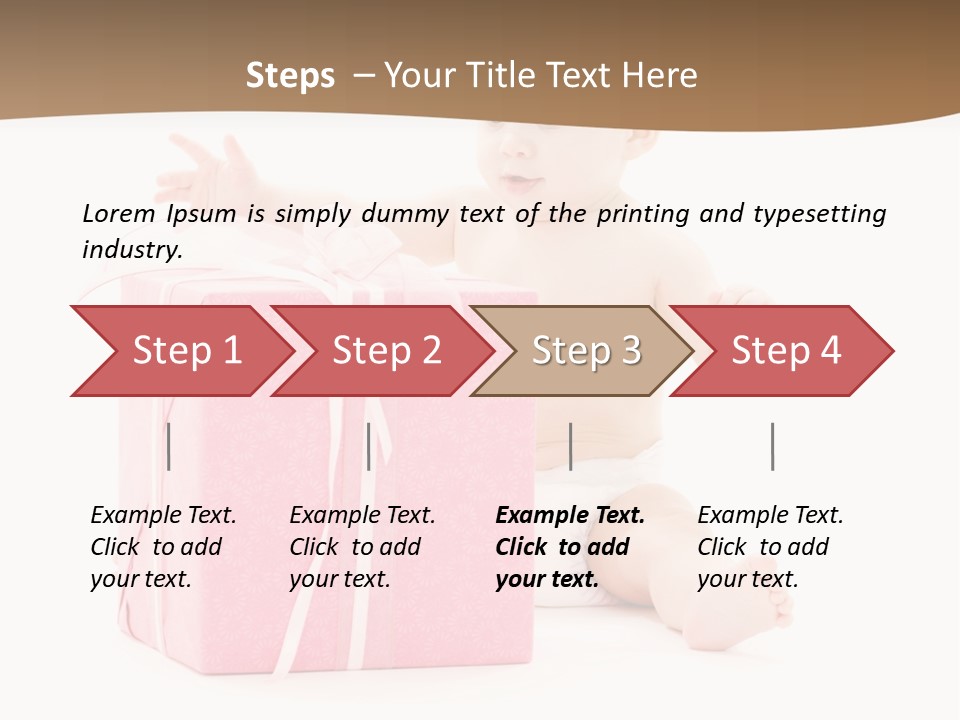 Steps – Your Title Text Here

Lorem Ipsum is simply dummy text of the printing and typesetting industry.

Step 1

Step 2

Step 3

Step 4

Example Text. Click to add your text.

Example Text. Click to add your text.

Example Text. Click to add your text.

Example Text. Click to add your text.